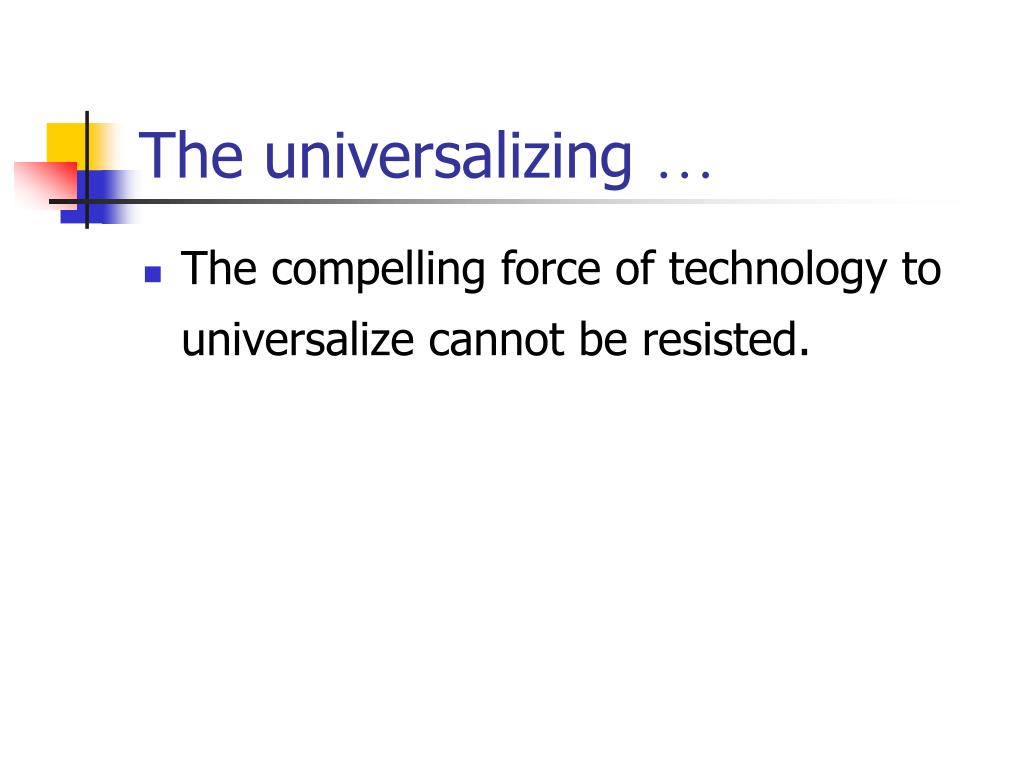 The universalizing …

The compelling force of technology to universalize cannot be resisted.